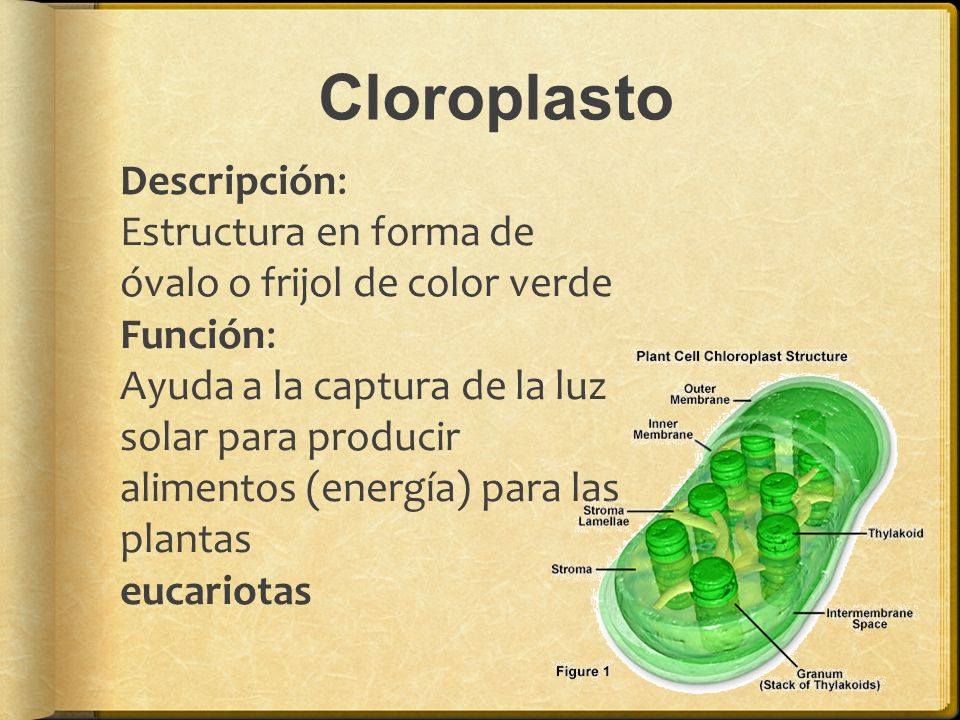 Cloroplasto

Descripción:
Estructura en forma de óvalo o frijol de color verde
Función:
Ayuda a la captura de la luz solar para producir alimentos (energía) para las plantas
eucariotas

Plant Cell Chloroplast Structure
Outer Membrane
Inner Membrane
Stroma Lamellae
Stroma
Thylakoid
Intermembrane Space
Granum (Stack of Thylakoids)
Figure 1